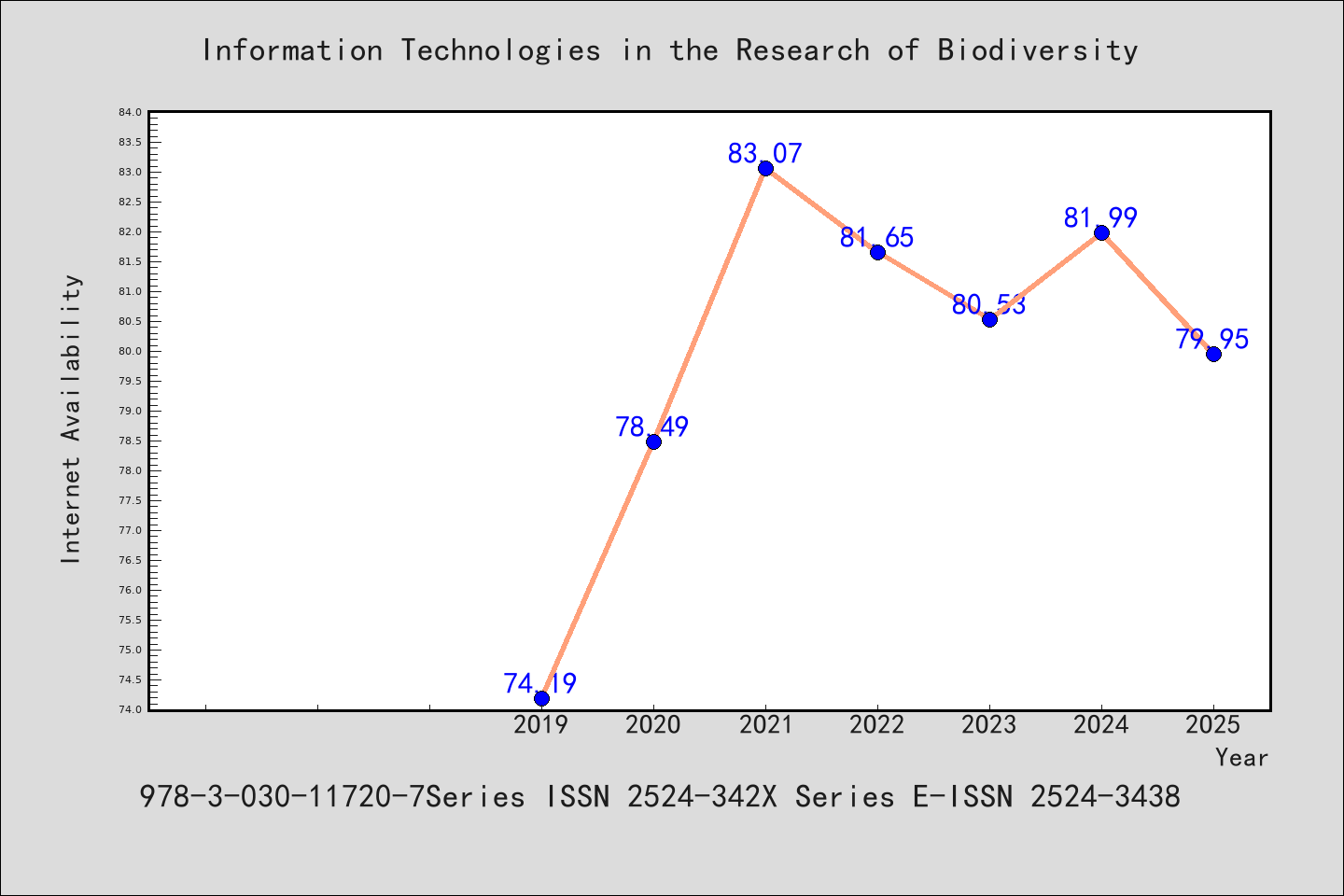 Information Technologies in the Research of Biodiversity

Internet Availability

84.0
83.5
83.0
82.5
82.0
81.5
81.0
80.5
80.0
79.5
79.0
78.5
78.0
77.5
77.0
76.5
76.0
75.5
75.0
74.5
74.0

74.19
78.49
83.07
81.65
80.53
81.99
79.95

2019
2020
2021
2022
2023
2024
2025

Year

978-3-030-11720-7Series ISSN 2524-342X Series E-ISSN 2524-3438